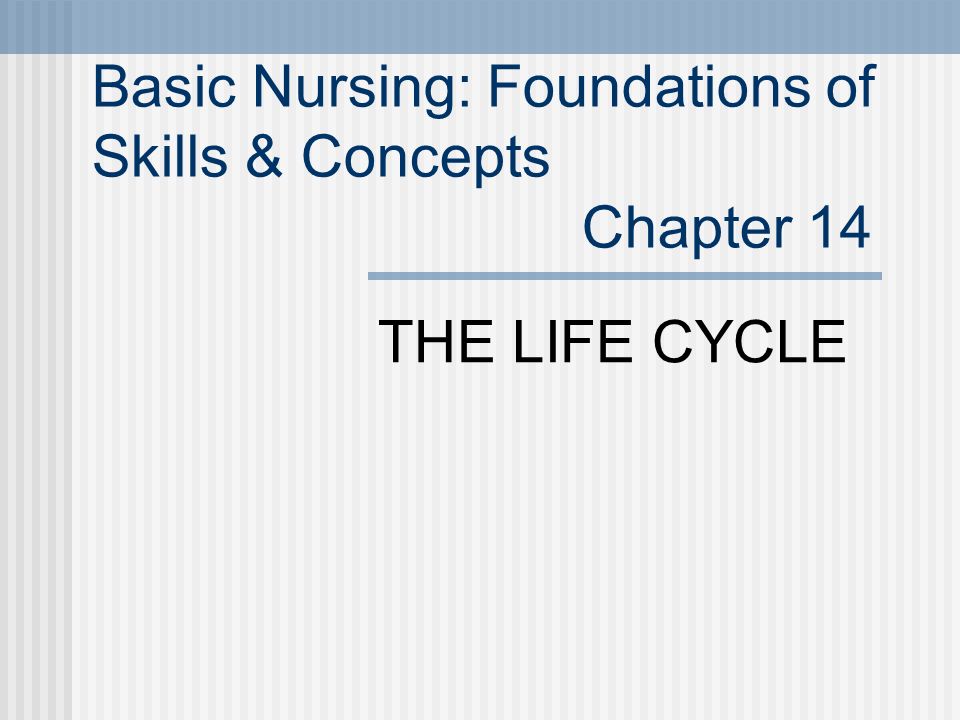 Basic Nursing: Foundations of Skills & Concepts
Chapter 14

THE LIFE CYCLE